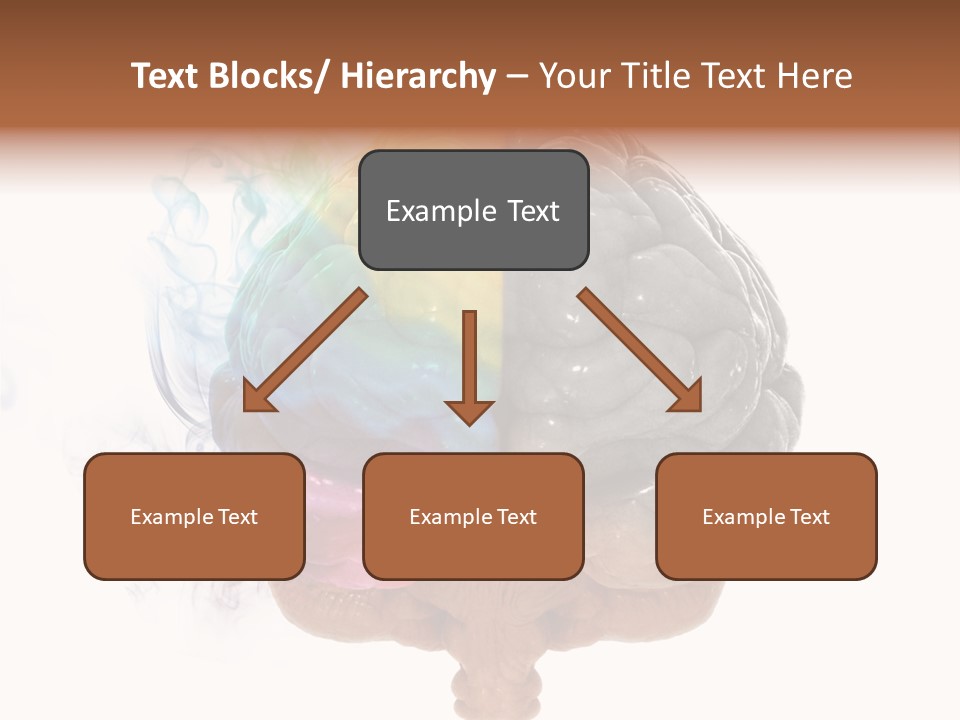 Text Blocks/ Hierarchy – Your Title Text Here

Example Text

Example Text

Example Text

Example Text